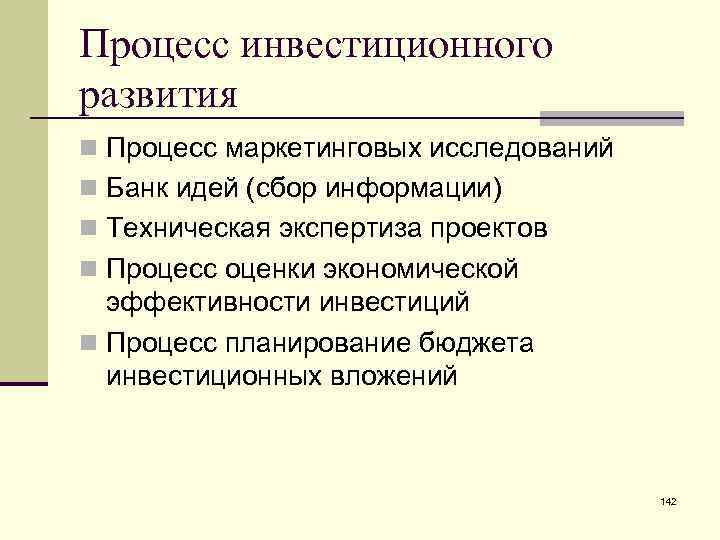 Процесс инвестиционного развития

Процесс маркетинговых исследований
Банк идей (сбор информации)
Техническая экспертиза проектов
Процесс оценки экономической эффективности инвестиций
Процесс планирование бюджета инвестиционных вложений

142